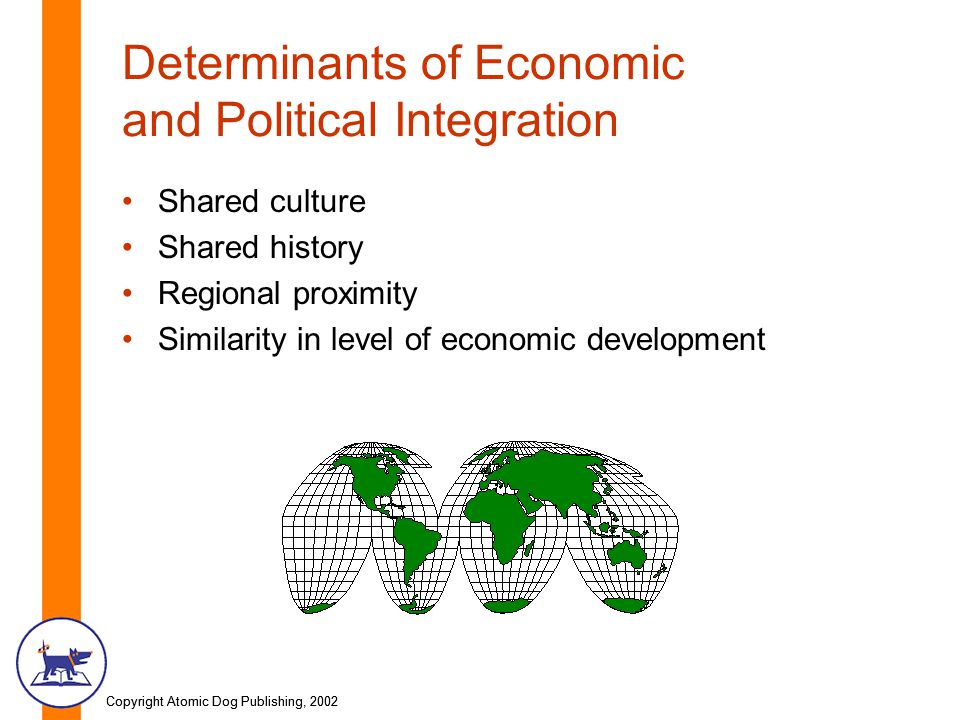 Determinants of Economic and Political Integration

• Shared culture
• Shared history
• Regional proximity
• Similarity in level of economic development

Copyright Atomic Dog Publishing, 2002